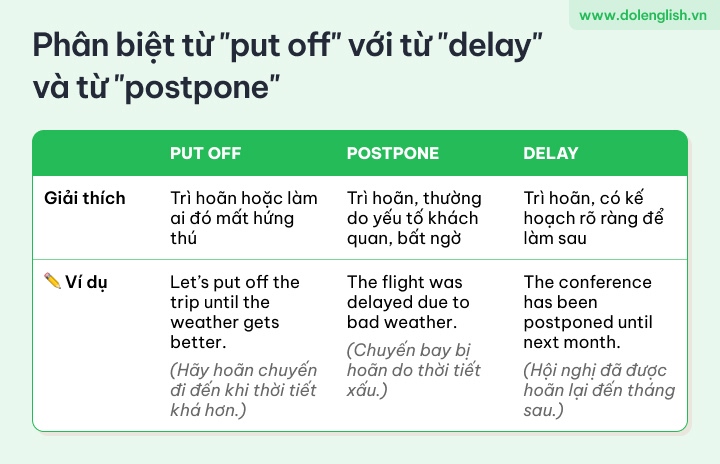 www.dolenglish.vn

Phân biệt từ "put off" với từ "delay" và từ "postpone"

| | PUT OFF | POSTPONE | DELAY |
|---|---|---|---|
| Giải thích | Trì hoãn hoặc làm ai đó mất hứng thú | Trì hoãn, thường do yếu tố khách quan, bất ngờ | Trì hoãn, có kế hoạch rõ ràng để làm sau |
| ✏️ Ví dụ | Let's put off the trip until the weather gets better. (Hãy hoãn chuyến đi đến khi thời tiết khá hơn.) | The flight was delayed due to bad weather. (Chuyến bay bị hoãn do thời tiết xấu.) | The conference has been postponed until next month. (Hội nghị đã được hoãn lại đến tháng sau.) |